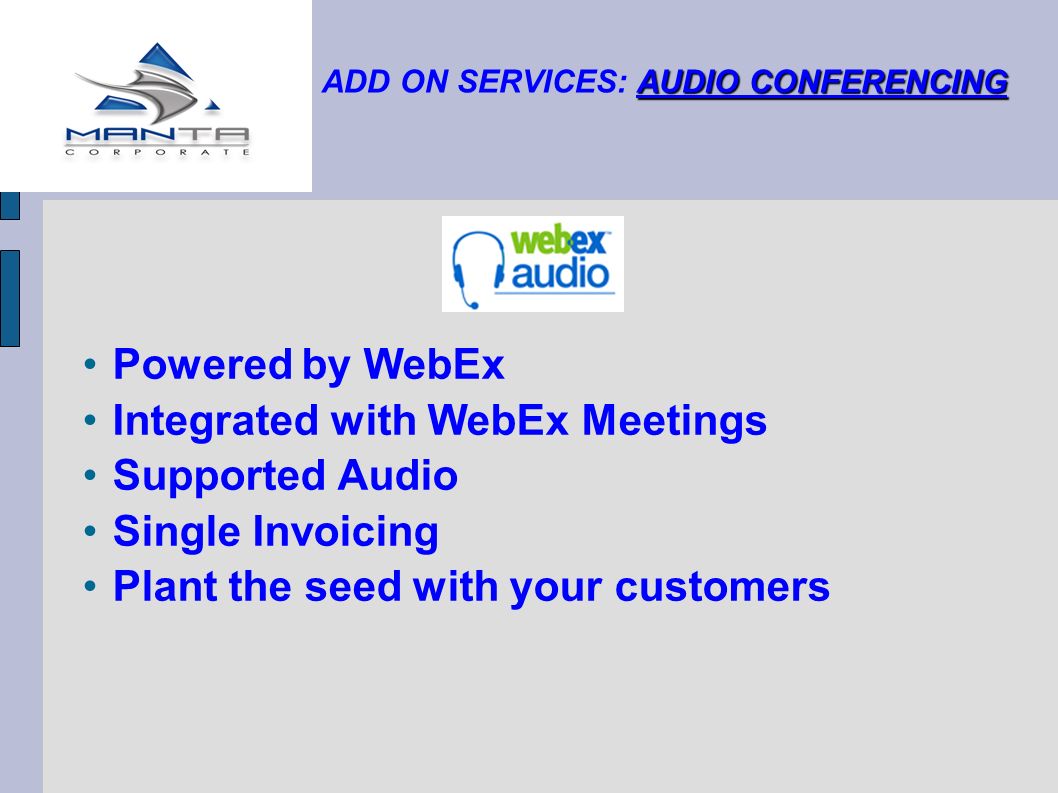 MANTA
CORPORATE

ADD ON SERVICES: AUDIO CONFERENCING

webex
audio

• Powered by WebEx
• Integrated with WebEx Meetings
• Supported Audio
• Single Invoicing
• Plant the seed with your customers